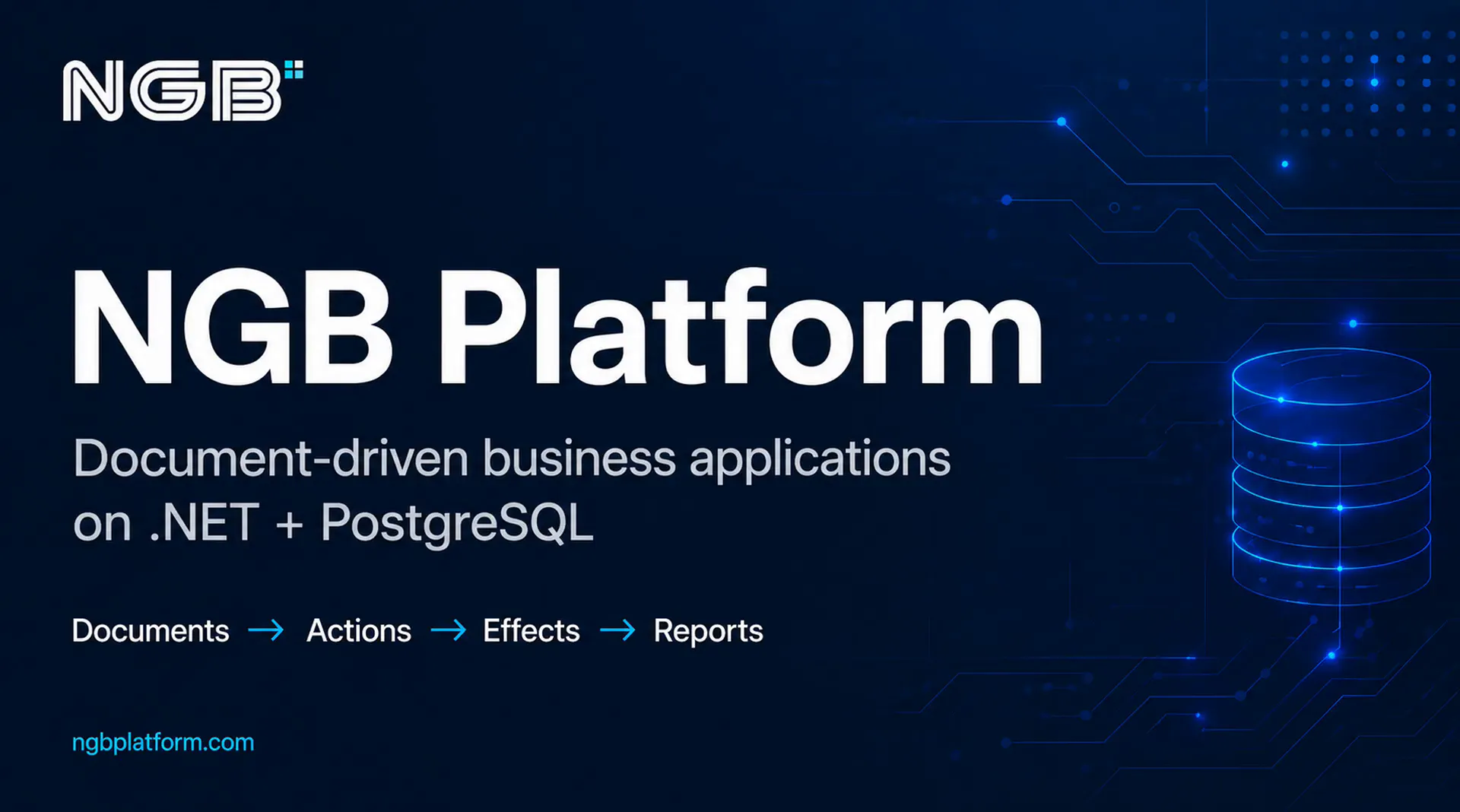 NGB

NGB Platform

Document-driven business applications on .NET + PostgreSQL

Documents → Actions → Effects → Reports

ngbplatform.com